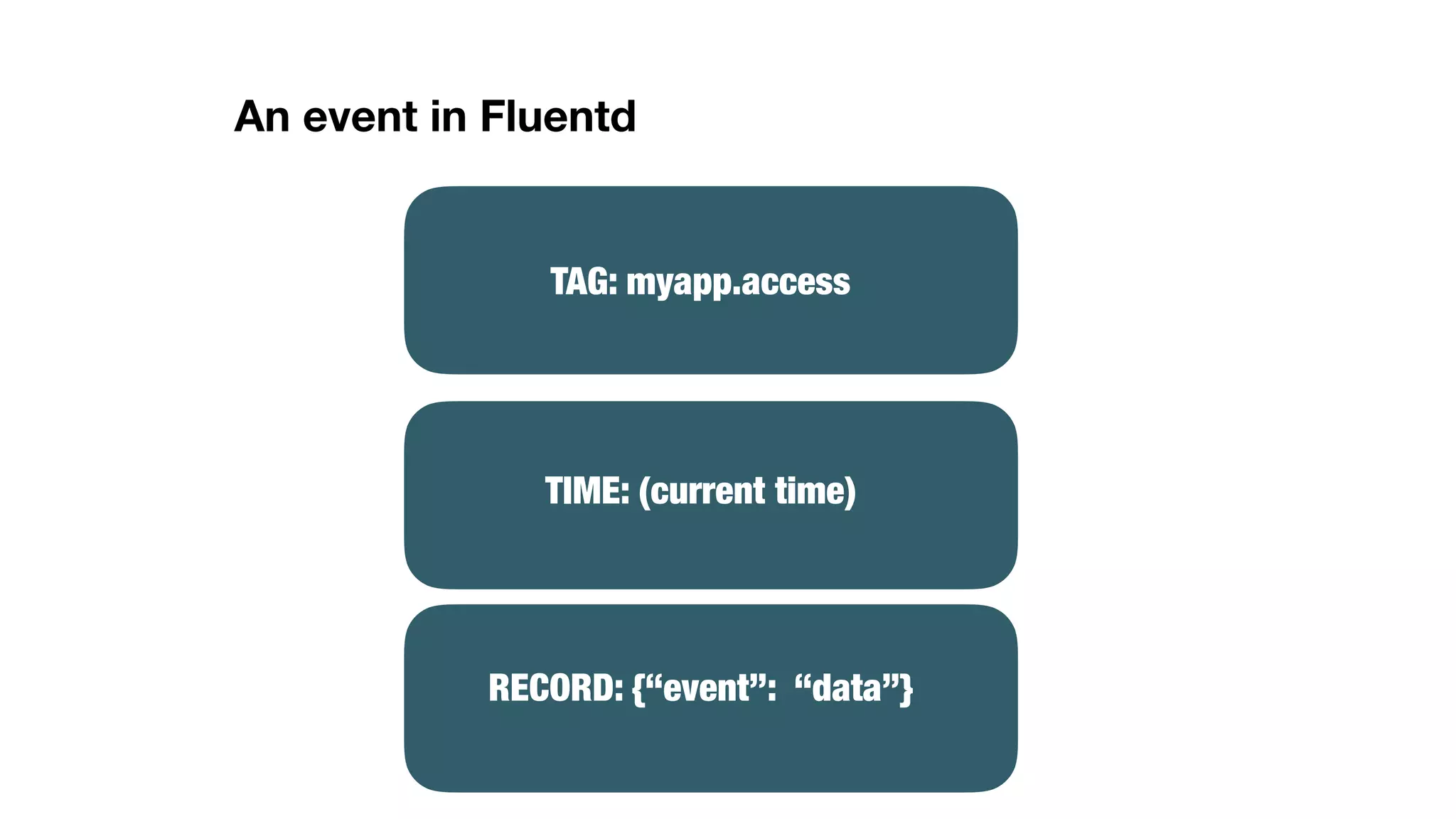 An event in Fluentd

TAG: myapp.access

TIME: (current time)

RECORD: {“event”: “data”}